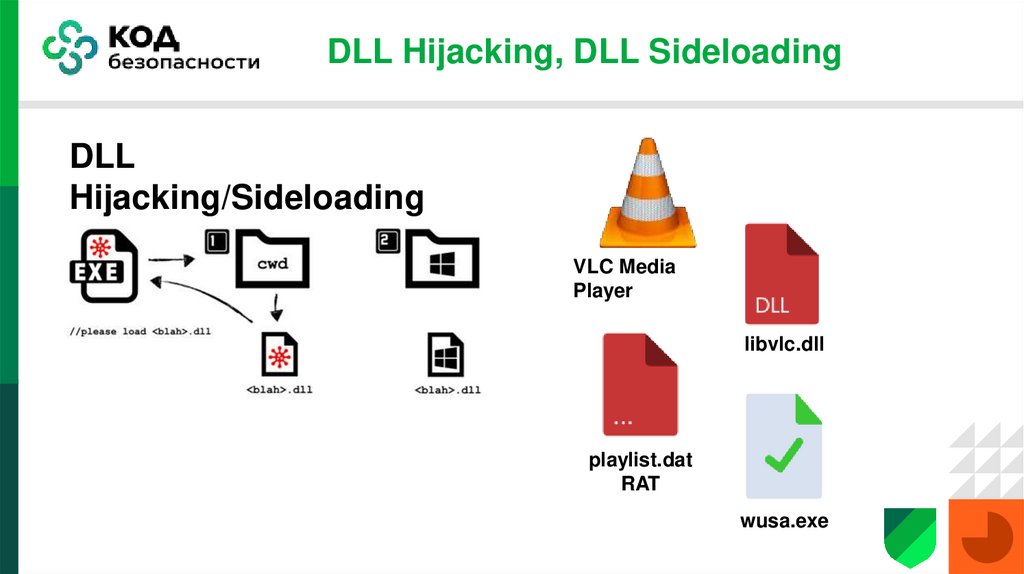 КОД безопасности

DLL Hijacking, DLL Sideloading

DLL Hijacking/Sideloading

EXE

1

cwd

2

//please load <blah>.dll

<blah>.dll

<blah>.dll

VLC Media Player

DLL

libvlc.dll

...

playlist.dat
RAT

wusa.exe